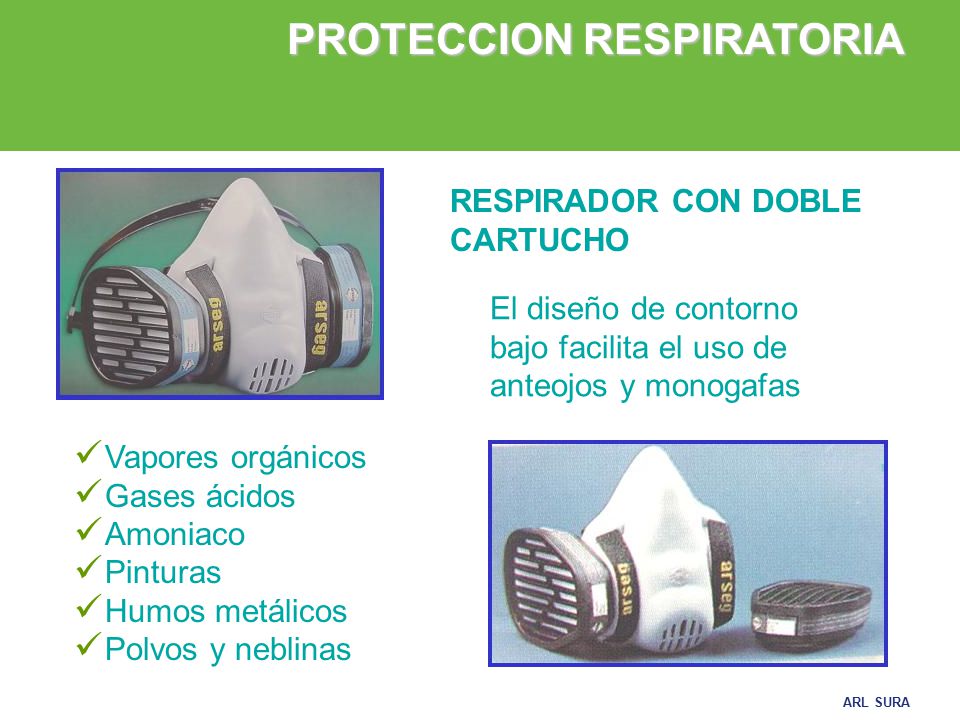 PROTECCION RESPIRATORIA

arseg arseg

RESPIRADOR CON DOBLE CARTUCHO

El diseño de contorno bajo facilita el uso de anteojos y monogafas

✓Vapores orgánicos
✓Gases ácidos
✓Amoniaco
✓Pinturas
✓Humos metálicos
✓Polvos y neblinas

arseg arseg

ARL SURA